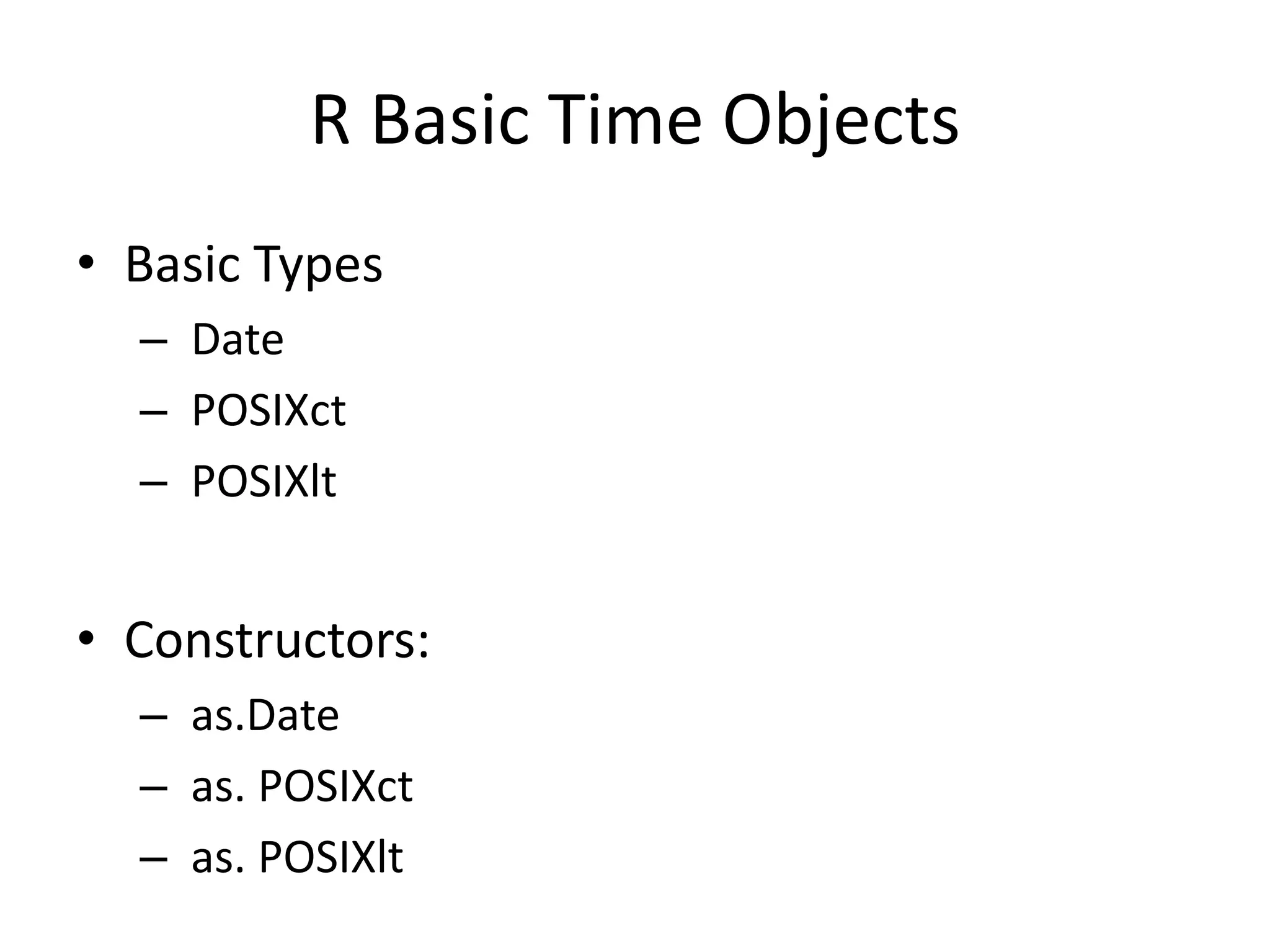 R Basic Time Objects

• Basic Types
– Date
– POSIXct
– POSIXlt

• Constructors:
– as.Date
– as. POSIXct
– as. POSIXlt